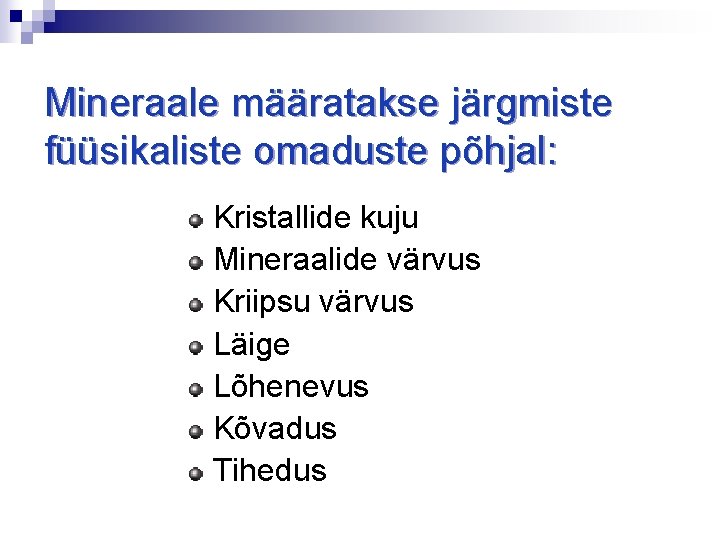 Mineraale määratakse järgmiste füüsikaliste omaduste põhjal:

- Kristallide kuju
- Mineraalide värvus
- Kriipsu värvus
- Läige
- Lõhenevus
- Kõvadus
- Tihedus